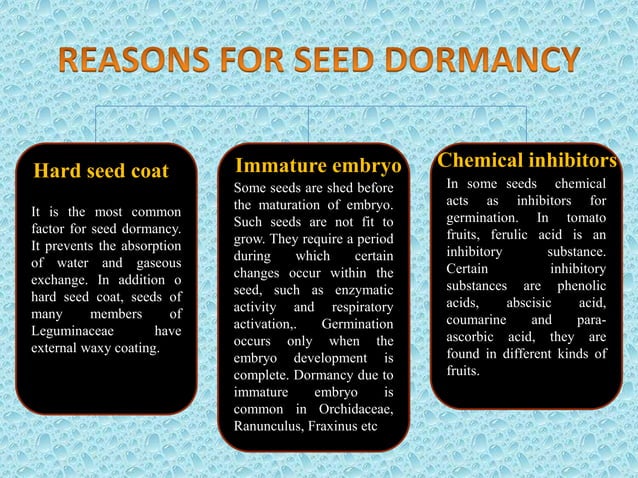 REASONS FOR SEED DORMANCY

Hard seed coat

It is the most common factor for seed dormancy. It prevents the absorption of water and gaseous exchange. In addition o hard seed coat, seeds of many members of Leguminaceae have external waxy coating.

Immature embryo

Some seeds are shed before the maturation of embryo. Such seeds are not fit to grow. They require a period during which certain changes occur within the seed, such as enzymatic activity and respiratory activation,. Germination occurs only when the embryo development is complete. Dormancy due to immature embryo is common in Orchidaceae, Ranunculus, Fraxinus etc

Chemical inhibitors

In some seeds chemical acts as inhibitors for germination. In tomato fruits, ferulic acid is an inhibitory substance. Certain inhibitory substances are phenolic acids, abscisic acid, coumarine and para-ascorbic acid, they are found in different kinds of fruits.